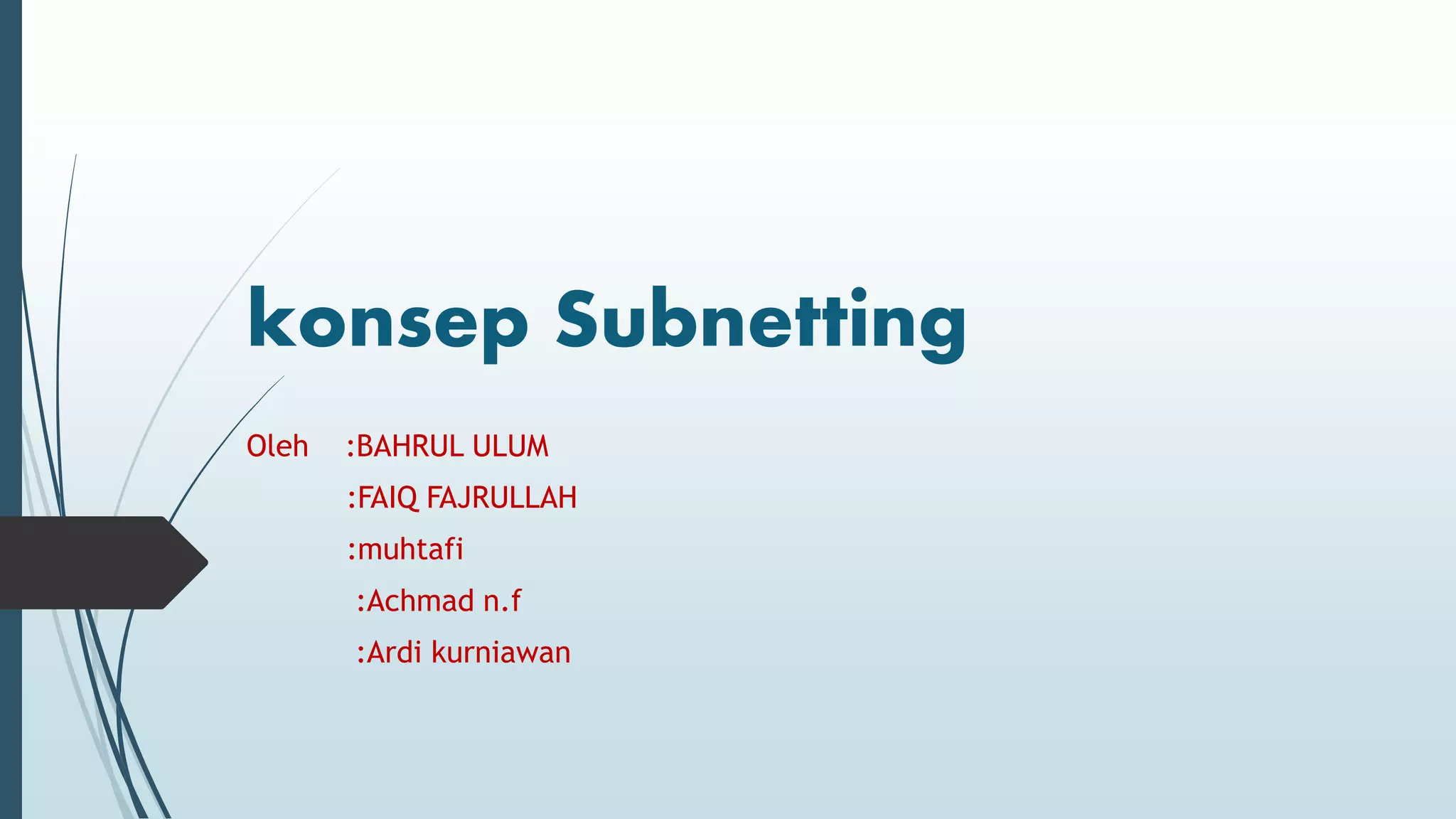 konsep Subnetting

Oleh :BAHRUL ULUM
:FAIQ FAJRULLAH
:muhtafi
:Achmad n.f
:Ardi kurniawan